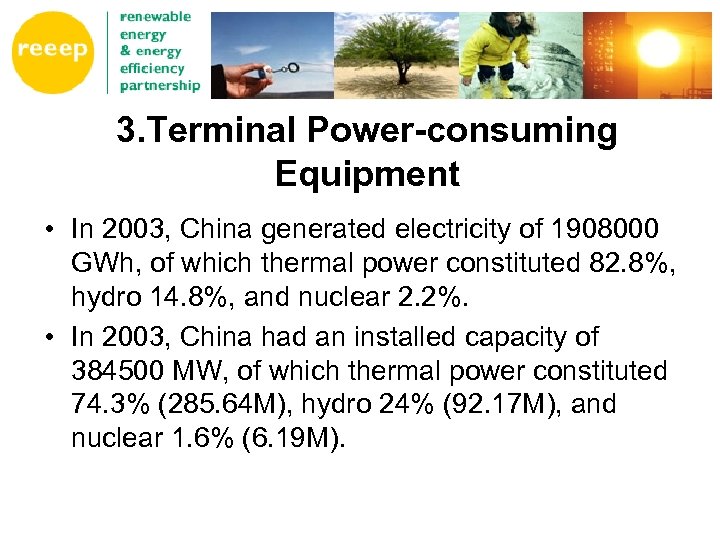 reeep

renewable energy & energy efficiency partnership

3.Terminal Power-consuming Equipment

• In 2003, China generated electricity of 1908000 GWh, of which thermal power constituted 82.8%, hydro 14.8%, and nuclear 2.2%.

• In 2003, China had an installed capacity of 384500 MW, of which thermal power constituted 74.3% (285.64M), hydro 24% (92.17M), and nuclear 1.6% (6.19M).